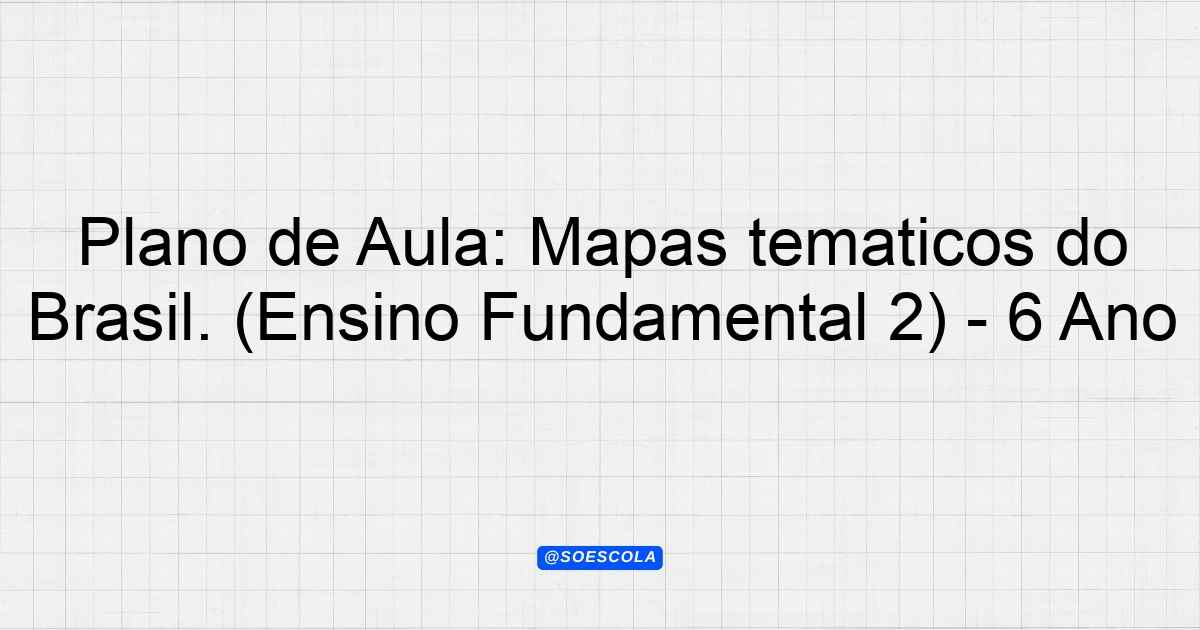 Plano de Aula: Mapas tematicos do Brasil. (Ensino Fundamental 2) - 6 Ano

@SOESCOLA